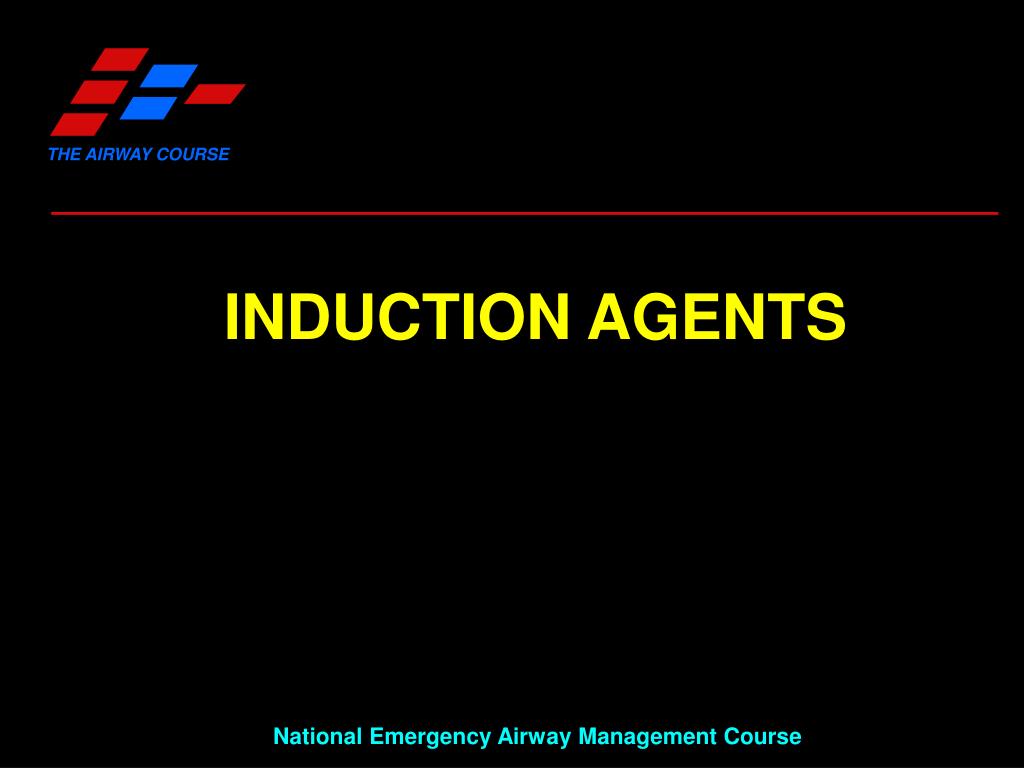 THE AIRWAY COURSE

INDUCTION AGENTS

National Emergency Airway Management Course